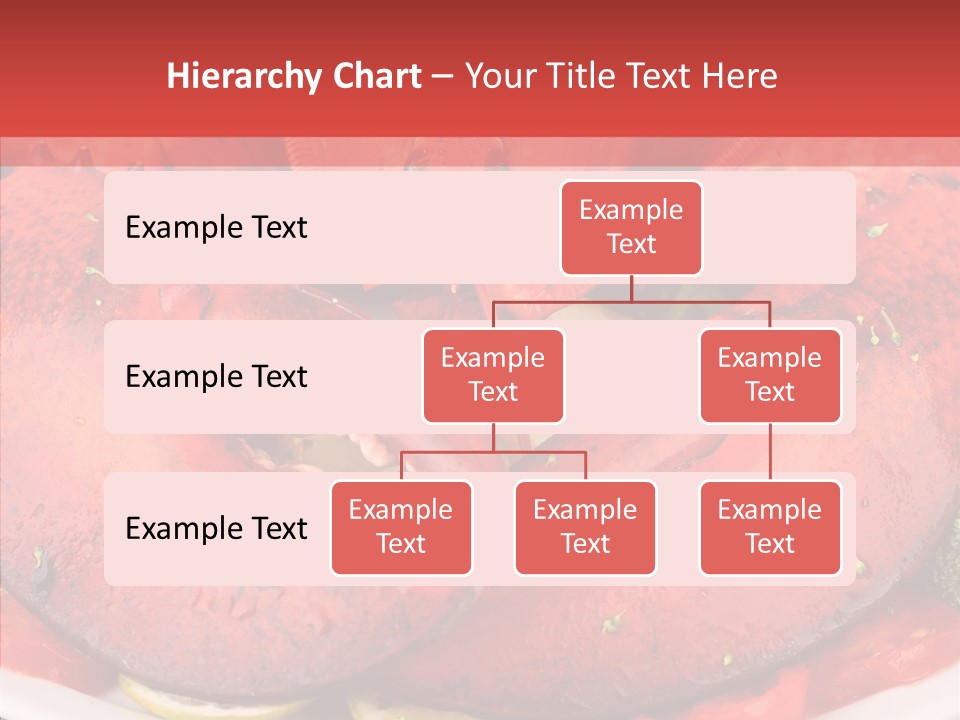 Hierarchy Chart – Your Title Text Here

Example Text

Example Text

Example Text

Example Text

Example Text

Example Text

Example Text

Example Text

Example Text